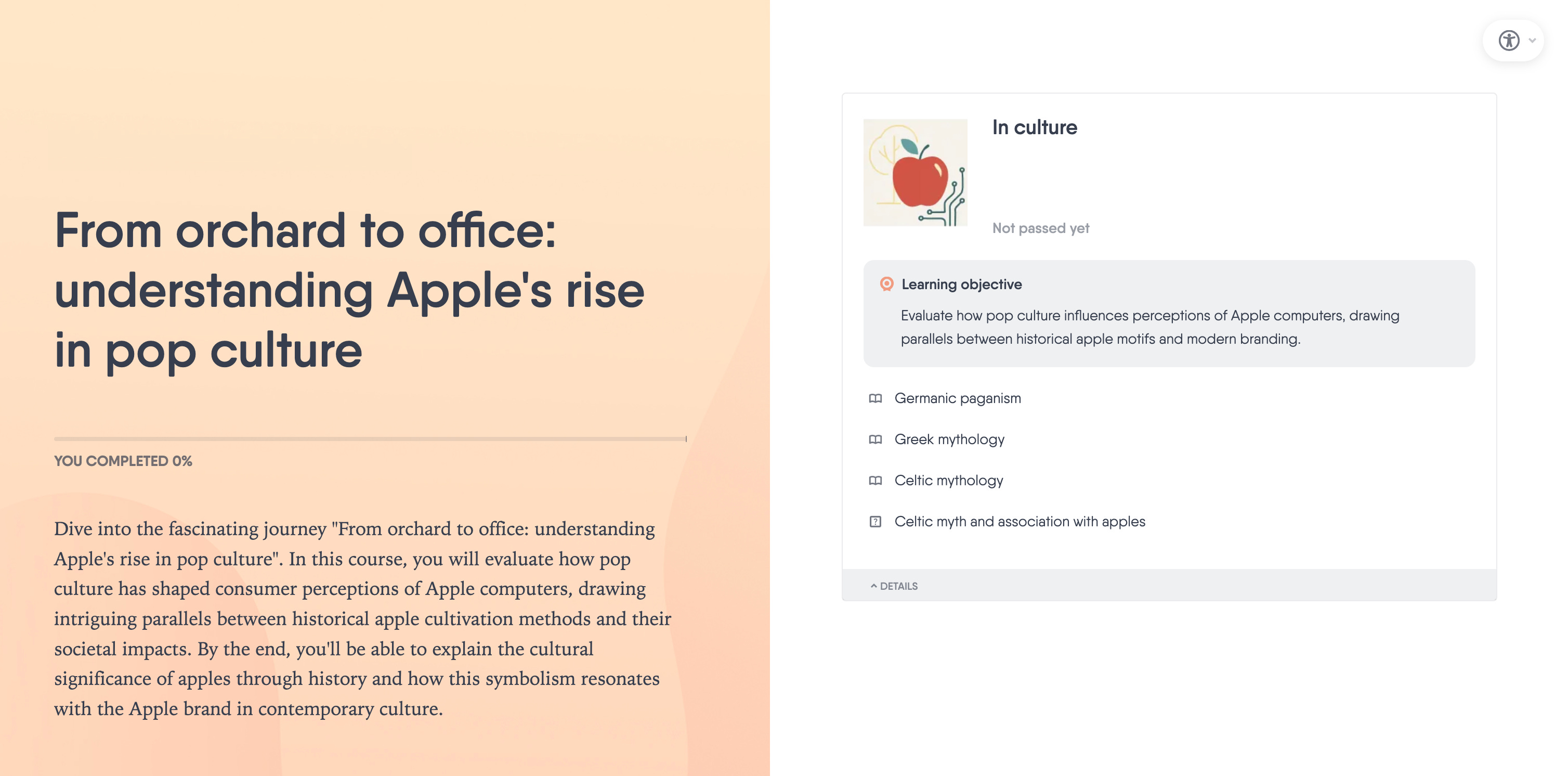 From orchard to office: understanding Apple's rise in pop culture

YOU COMPLETED 0%

Dive into the fascinating journey "From orchard to office: understanding Apple's rise in pop culture". In this course, you will evaluate how pop culture has shaped consumer perceptions of Apple computers, drawing intriguing parallels between historical apple cultivation methods and their societal impacts. By the end, you'll be able to explain the cultural significance of apples through history and how this symbolism resonates with the Apple brand in contemporary culture.

In culture

Not passed yet

Learning objective

Evaluate how pop culture influences perceptions of Apple computers, drawing parallels between historical apple motifs and modern branding.

Germanic paganism

Greek mythology

Celtic mythology

Celtic myth and association with apples

DETAILS